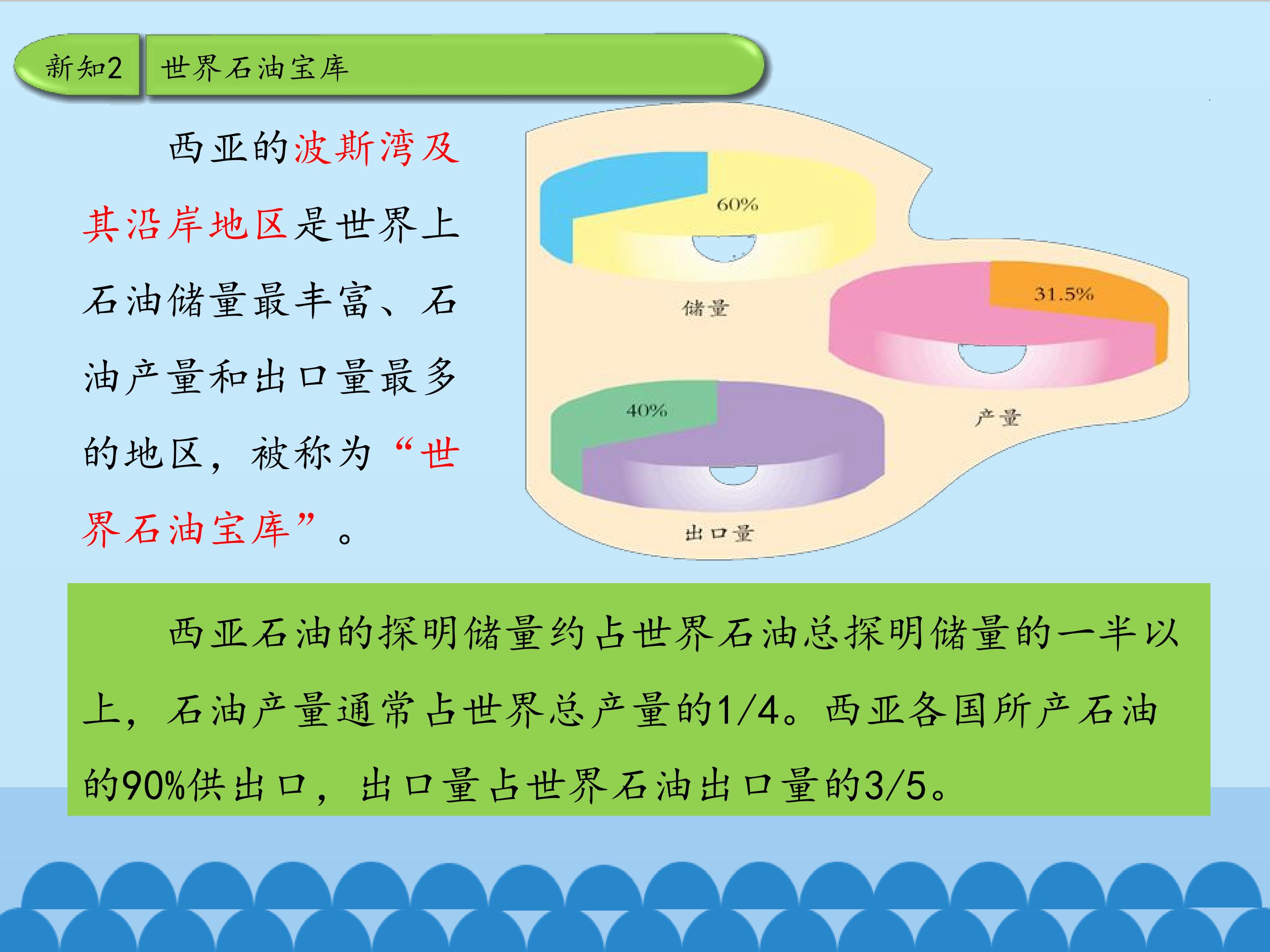 新知2 世界石油宝库

西亚的波斯湾及其沿岸地区是世界上石油储量最丰富、石油产量和出口量最多的地区，被称为“世界石油宝库”。

60%

储量

31.5%

产量

40%

出口量

西亚石油的探明储量约占世界石油总探明储量的一半以上，石油产量通常占世界总产量的1/4。西亚各国所产石油的90%供出口，出口量占世界石油出口量的3/5。